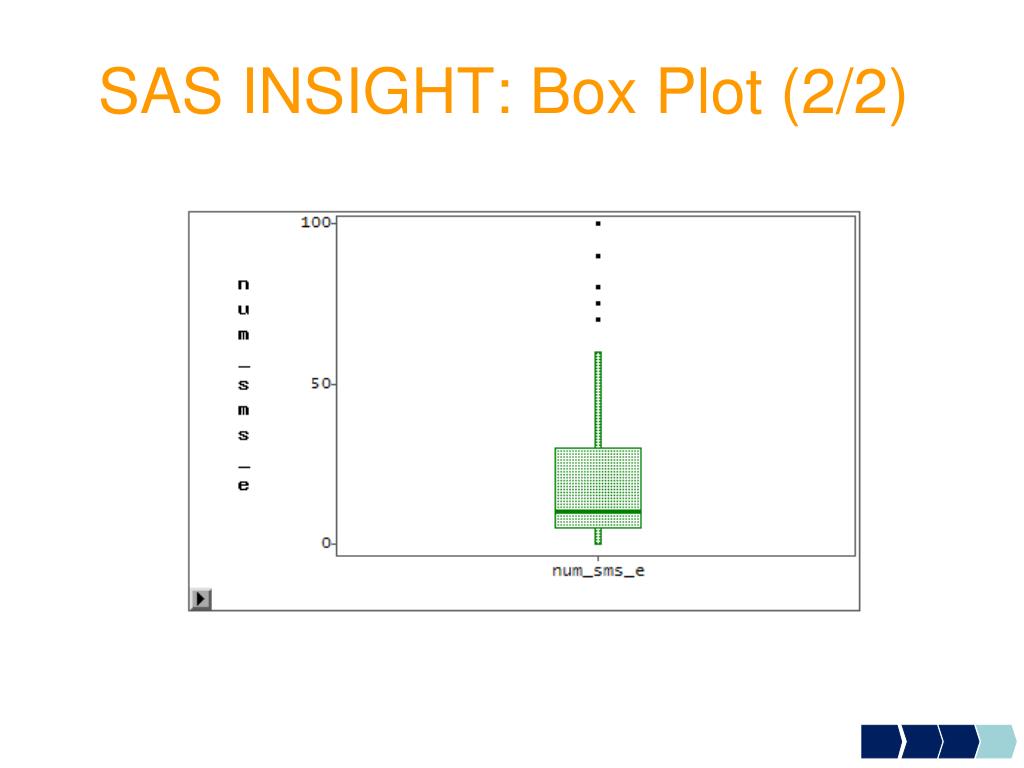 SAS INSIGHT: Box Plot (2/2)

num_sms_e

100
50
0

num_sms_e